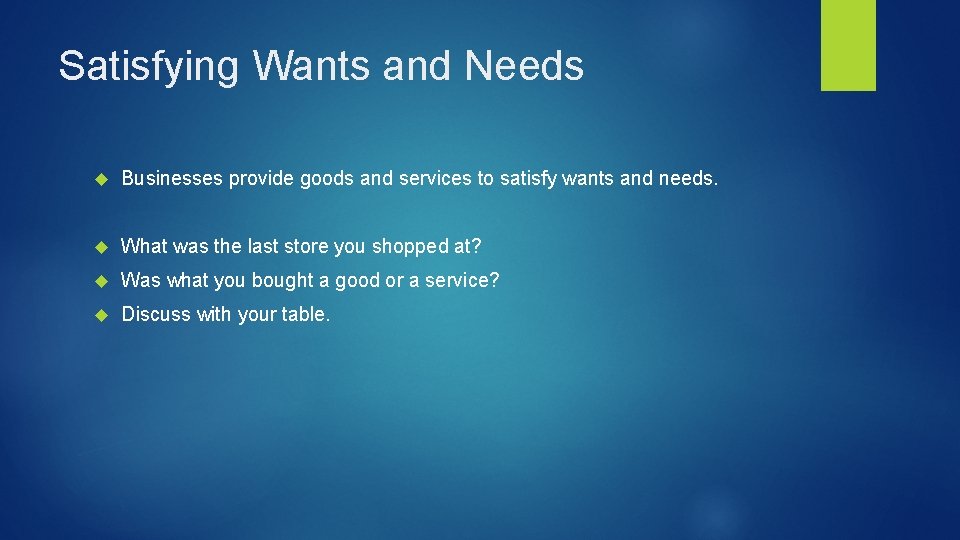 Satisfying Wants and Needs

Businesses provide goods and services to satisfy wants and needs.

What was the last store you shopped at?

Was what you bought a good or a service?

Discuss with your table.